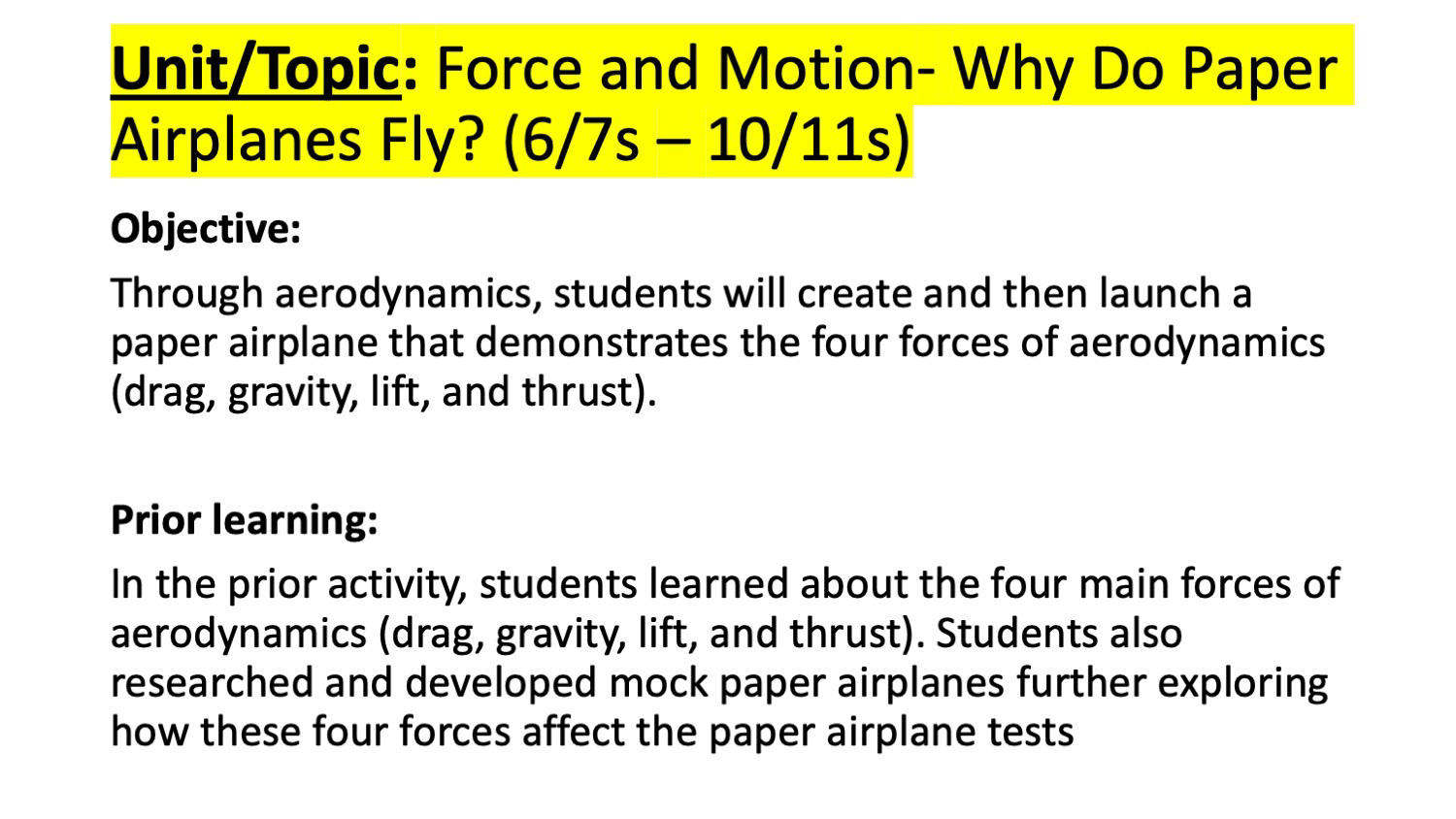 Unit/Topic: Force and Motion- Why Do Paper Airplanes Fly? (6/7s – 10/11s)

Objective:

Through aerodynamics, students will create and then launch a paper airplane that demonstrates the four forces of aerodynamics (drag, gravity, lift, and thrust).

Prior learning:

In the prior activity, students learned about the four main forces of aerodynamics (drag, gravity, lift, and thrust). Students also researched and developed mock paper airplanes further exploring how these four forces affect the paper airplane tests